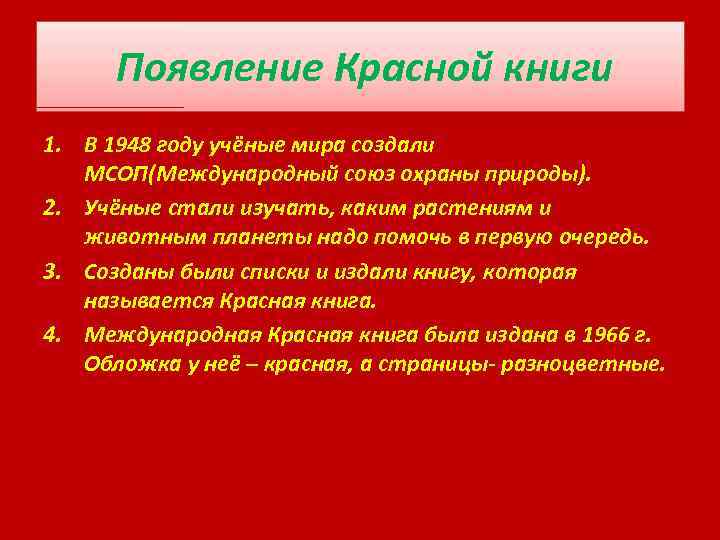 Появление Красной книги

1. В 1948 году учёные мира создали МСОП(Международный союз охраны природы).
2. Учёные стали изучать, каким растениям и животным планеты надо помочь в первую очередь.
3. Созданы были списки и издали книгу, которая называется Красная книга.
4. Международная Красная книга была издана в 1966 г. Обложка у неё – красная, а страницы- разноцветные.